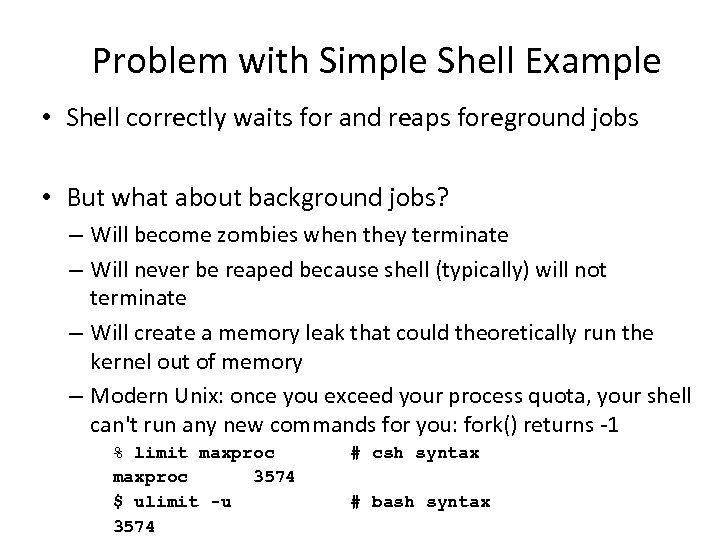 Problem with Simple Shell Example

• Shell correctly waits for and reaps foreground jobs

• But what about background jobs?
– Will become zombies when they terminate
– Will never be reaped because shell (typically) will not terminate
– Will create a memory leak that could theoretically run the kernel out of memory
– Modern Unix: once you exceed your process quota, your shell can't run any new commands for you: fork() returns -1

% limit maxproc # csh syntax
maxproc 3574
$ ulimit -u # bash syntax
3574